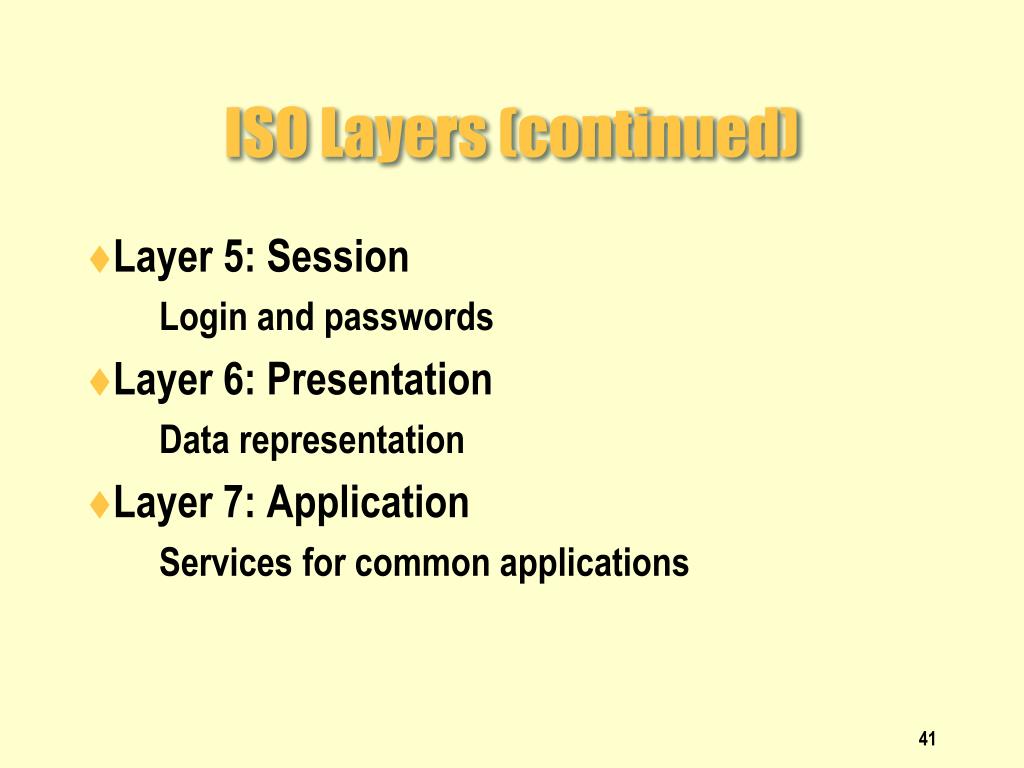 ISO Layers (continued)

♦Layer 5: Session

Login and passwords

♦Layer 6: Presentation

Data representation

♦Layer 7: Application

Services for common applications

41